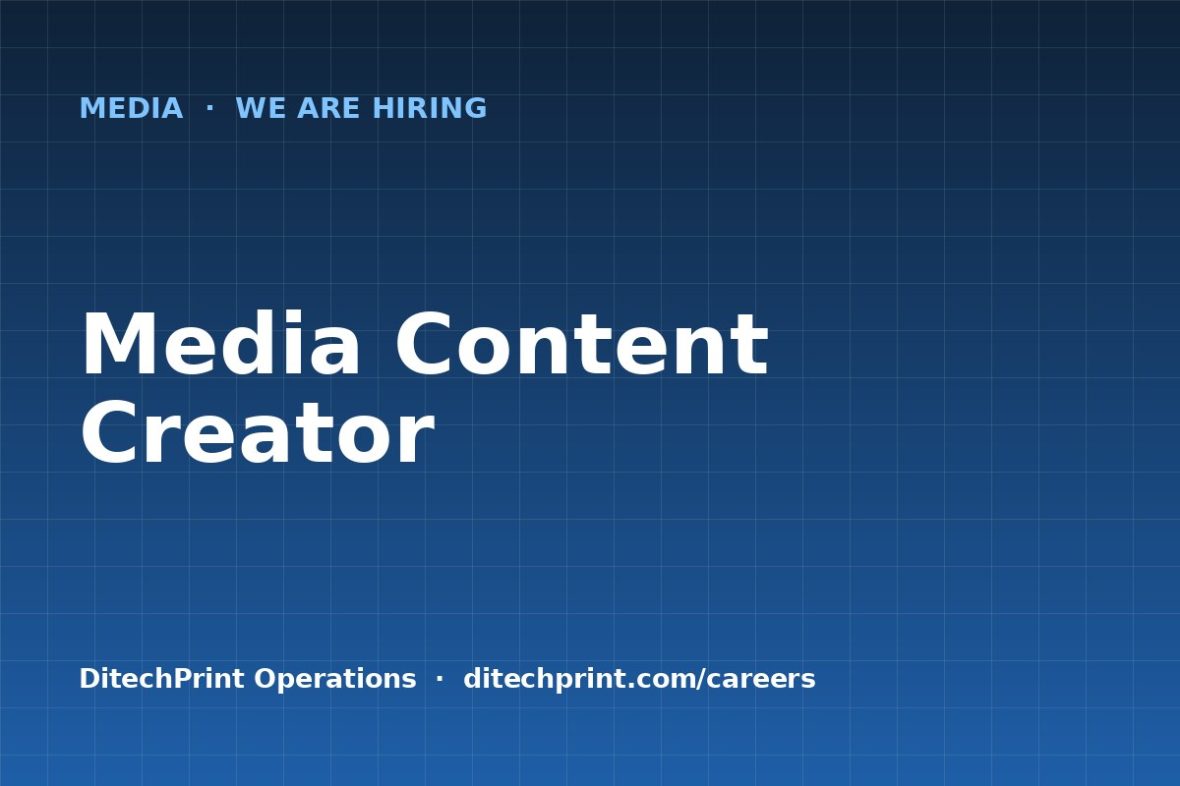 MEDIA · WE ARE HIRING

Media Content Creator

DitechPrint Operations · ditechprint.com/careers